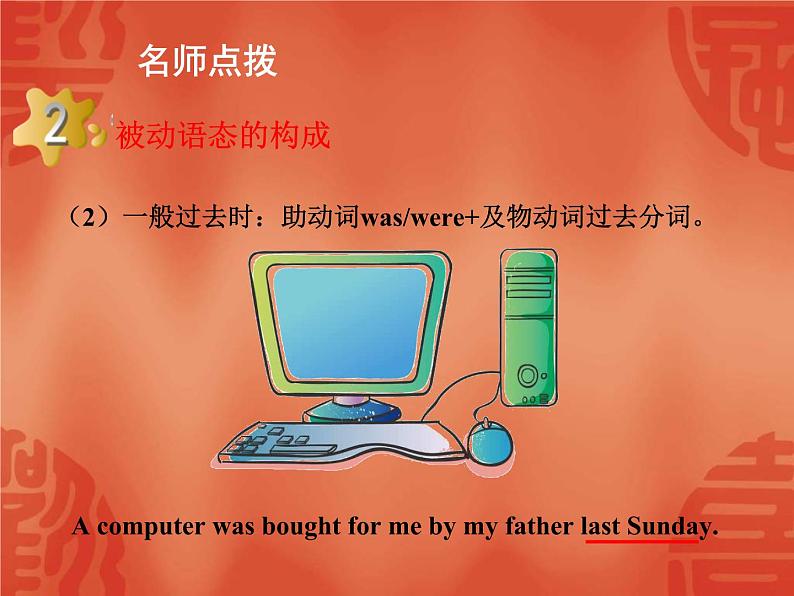 名师点拨

2

被动语态的构成

（2）一般过去时：助动词was/were+及物动词过去分词。

A computer was bought for me by my father last Sunday.